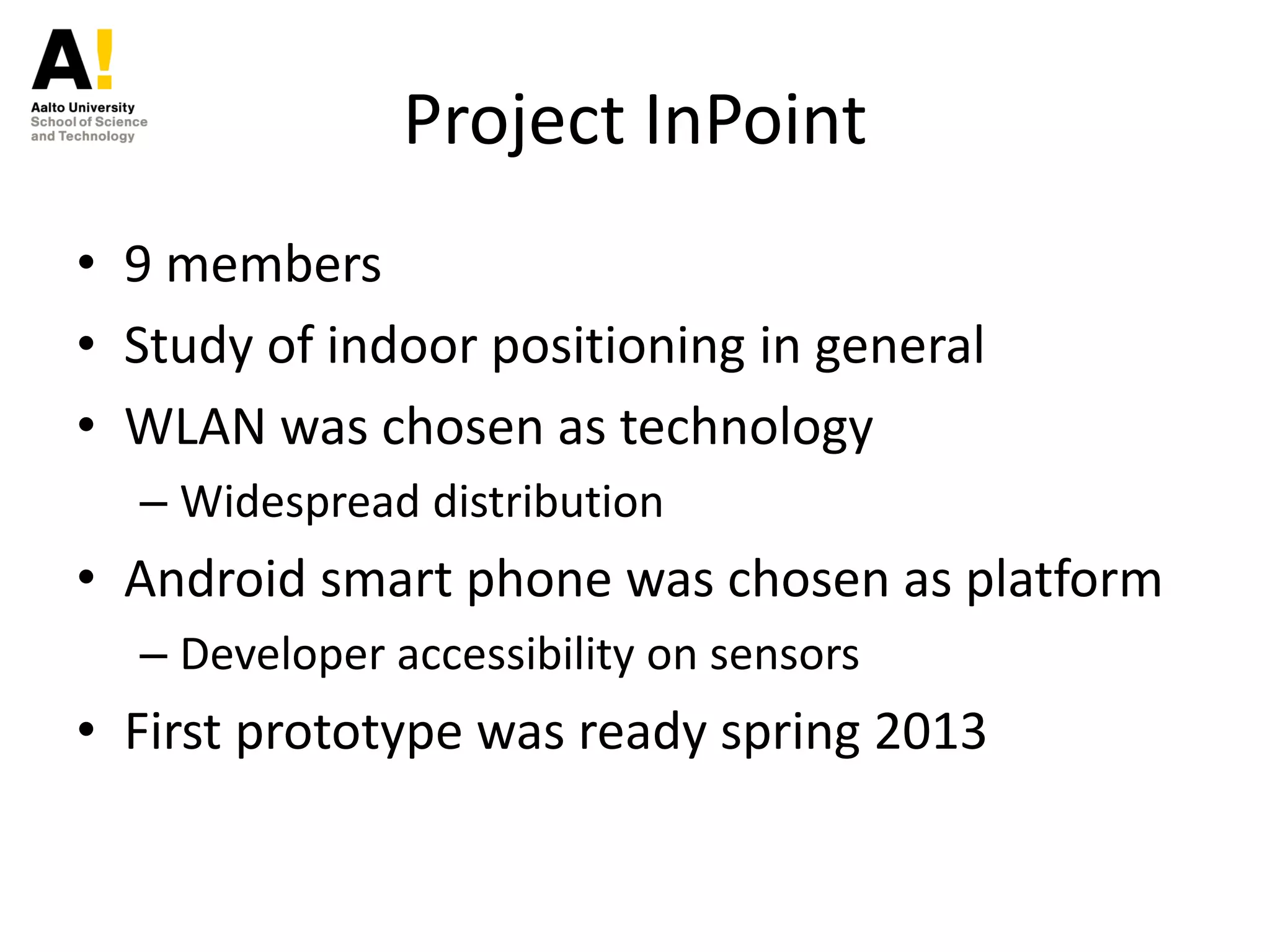 A!
Aalto University
School of Science
and Technology

Project InPoint

• 9 members
• Study of indoor positioning in general
• WLAN was chosen as technology
– Widespread distribution
• Android smart phone was chosen as platform
– Developer accessibility on sensors
• First prototype was ready spring 2013